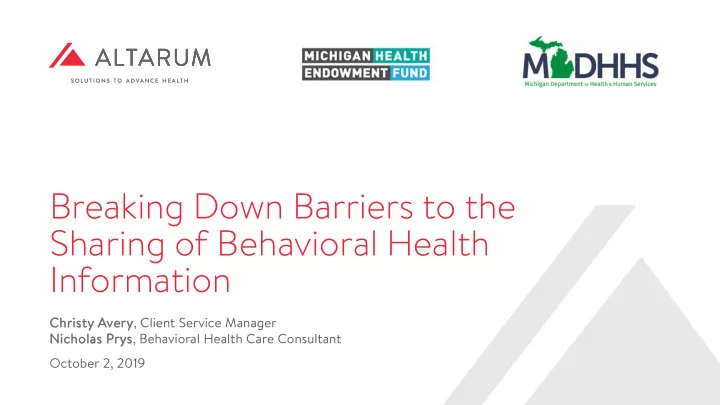 ALTARUM
SOLUTIONS TO ADVANCE HEALTH

MICHIGAN HEALTH
ENDOWMENT FUND

MDHHS
Michigan Department of Health & Human Services

Breaking Down Barriers to the Sharing of Behavioral Health Information

Christy Avery, Client Service Manager
Nicholas Prys, Behavioral Health Care Consultant

October 2, 2019